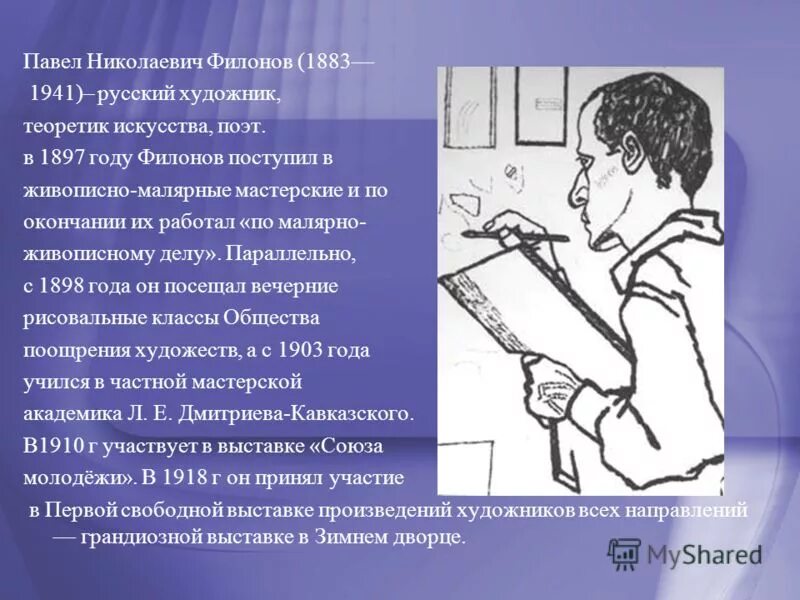 Павел Николаевич Филонов (1883—
1941)– русский художник,
теоретик искусства, поэт.
в 1897 году Филонов поступил в живописно-малярные мастерские и по окончании их работал «по малярно-живописному делу». Параллельно, с 1898 года он посещал вечерние рисовальные классы Общества поощрения художеств, а с 1903 года учился в частной мастерской академика Л. Е. Дмитриева-Кавказского. В1910 г участвует в выставке «Союза молодёжи». В 1918 г он принял участие в Первой свободной выставке произведений художников всех направлений — грандиозной выставке в Зимнем дворце.

MyShared